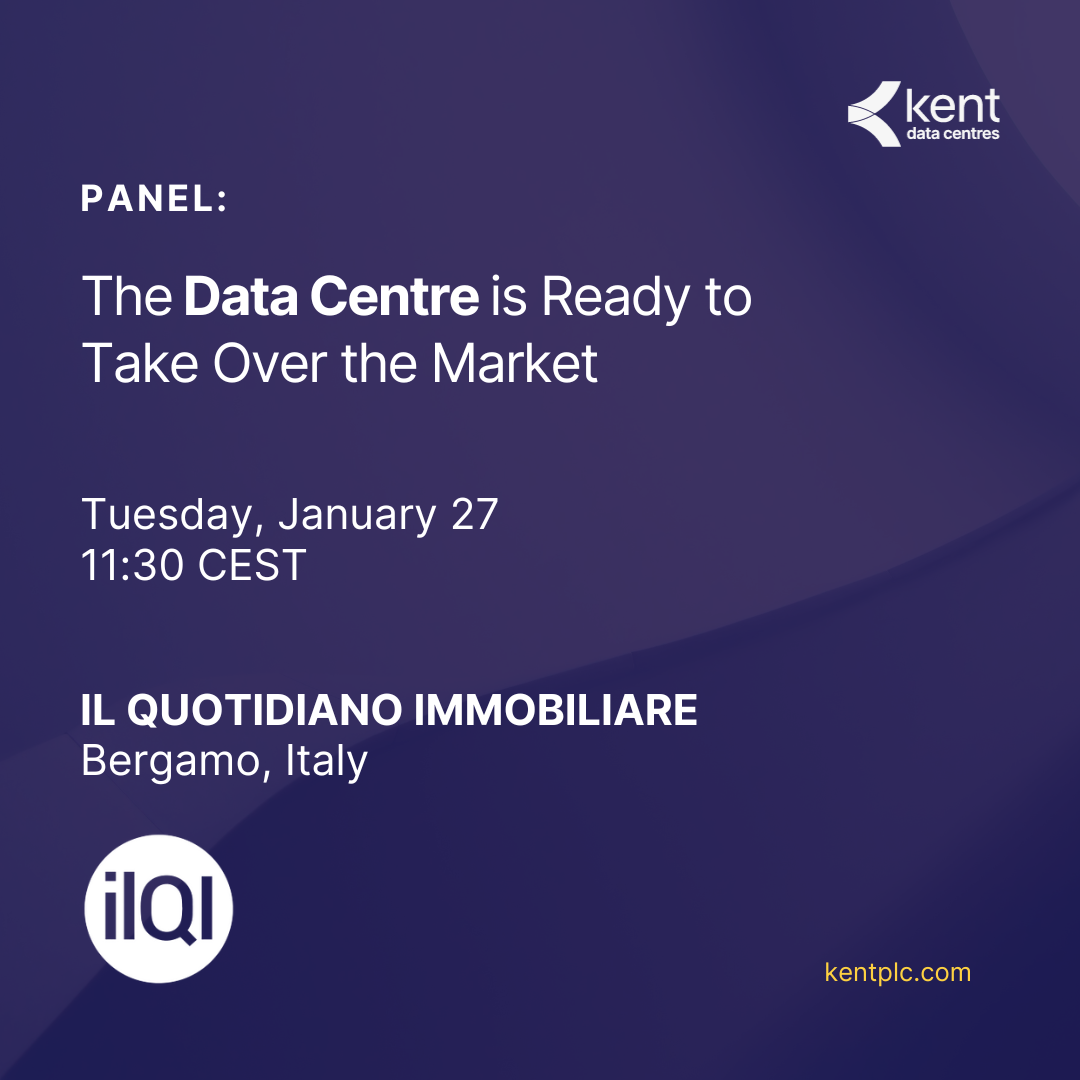 kent
data centres

PANEL:

The Data Centre is Ready to Take Over the Market

Tuesday, January 27
11:30 CEST

IL QUOTIDIANO IMMOBILIARE
Bergamo, Italy

ilQI

kentplc.com